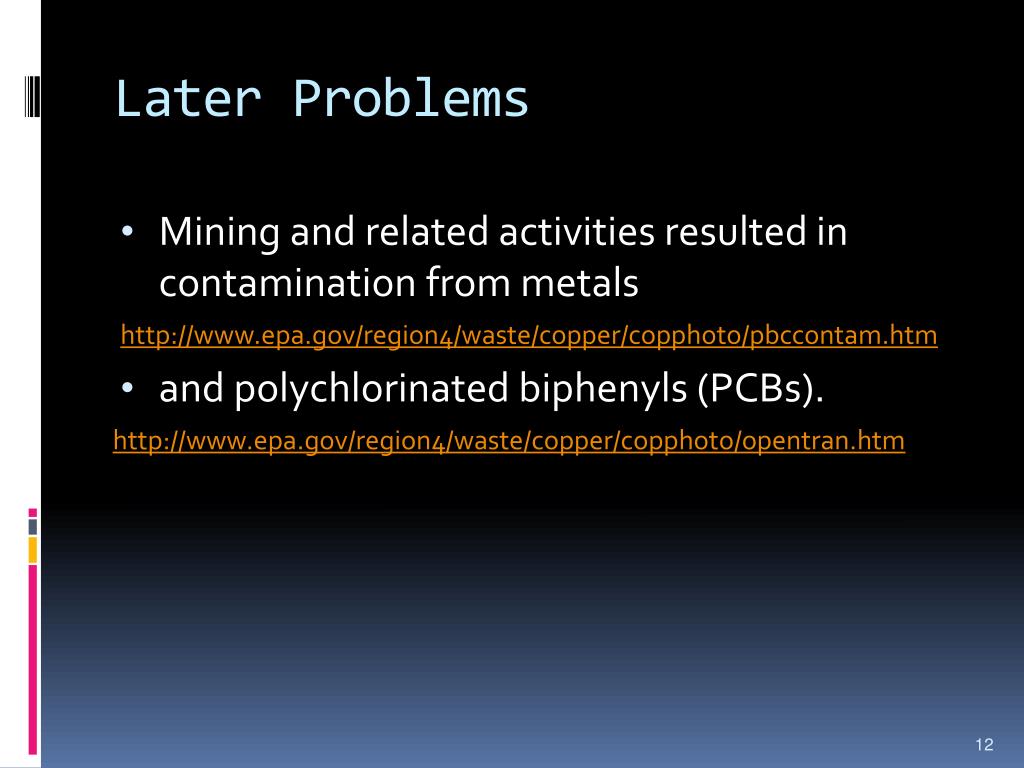 Later Problems

• Mining and related activities resulted in contamination from metals

http://www.epa.gov/region4/waste/copper/copphoto/pbccontam.htm

• and polychlorinated biphenyls (PCBs).

http://www.epa.gov/region4/waste/copper/copphoto/opentran.htm

12